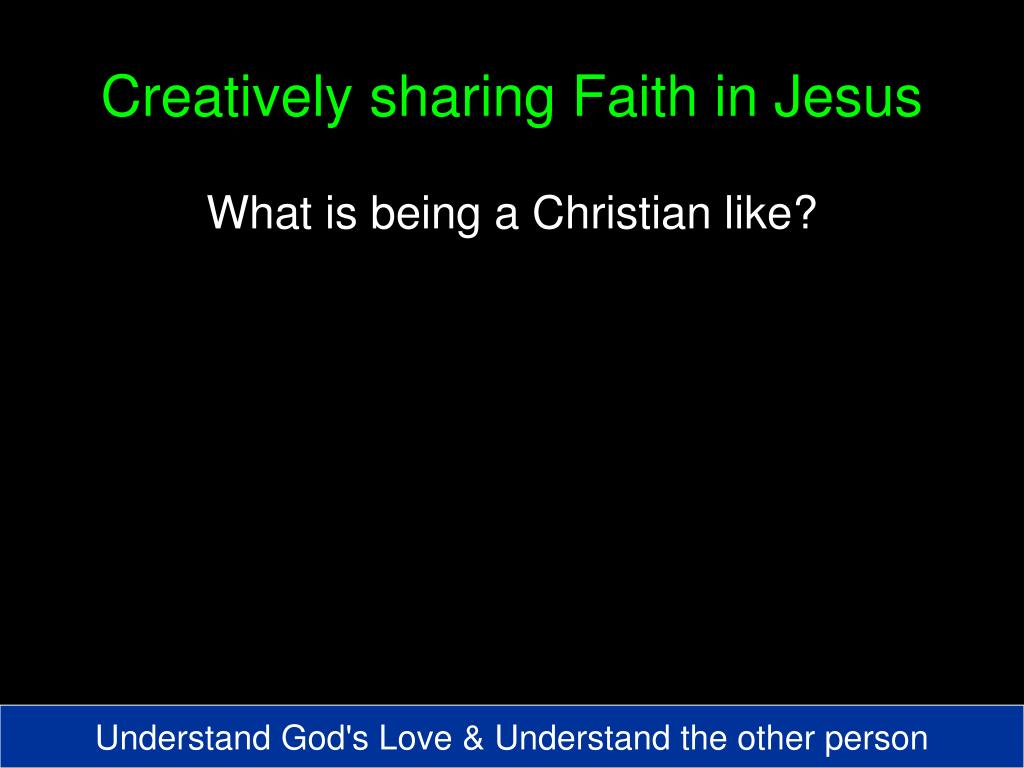 Creatively sharing Faith in Jesus

What is being a Christian like?

Understand God's Love & Understand the other person